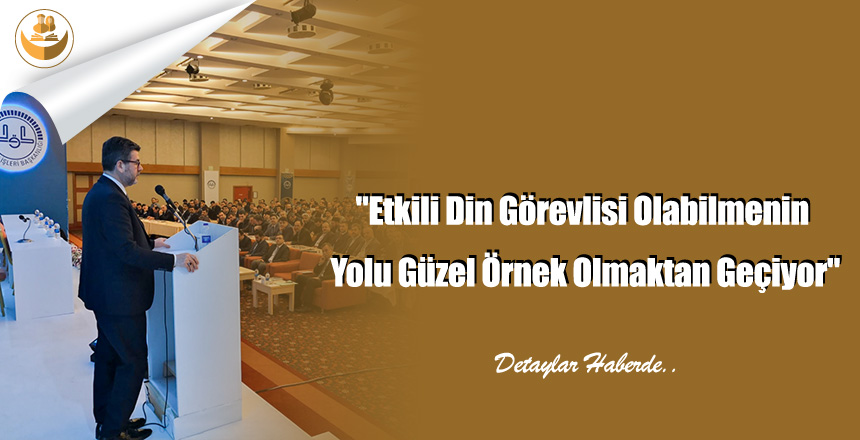 İŞLERİ BAŞKANLIĞI

"Etkili Din Görevlisi Olabilmenin Yolu Güzel Örnek Olmaktan Geçiyor"

Detaylar Haberde..